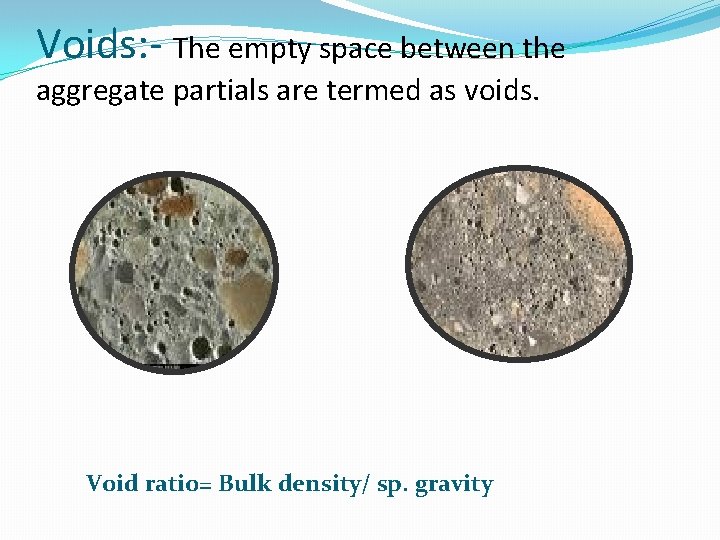 Voids:- The empty space between the aggregate partials are termed as voids.

Void ratio= Bulk density/ sp. gravity